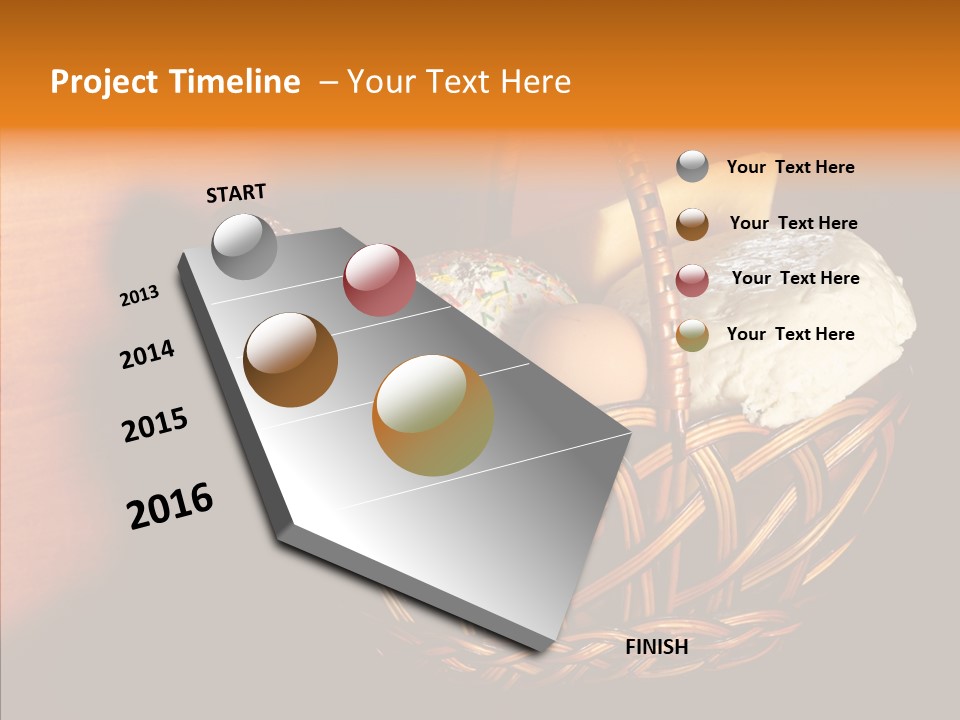 Project Timeline – Your Text Here

START

2013

2014

2015

2016

FINISH

Your Text Here

Your Text Here

Your Text Here

Your Text Here